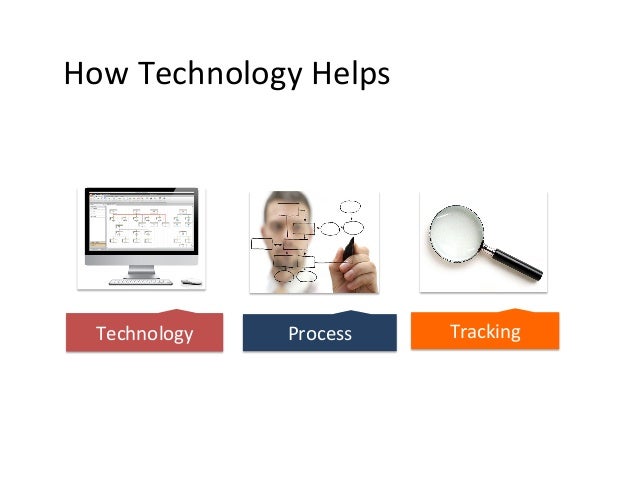 How Technology Helps

Technology

Process

Tracking